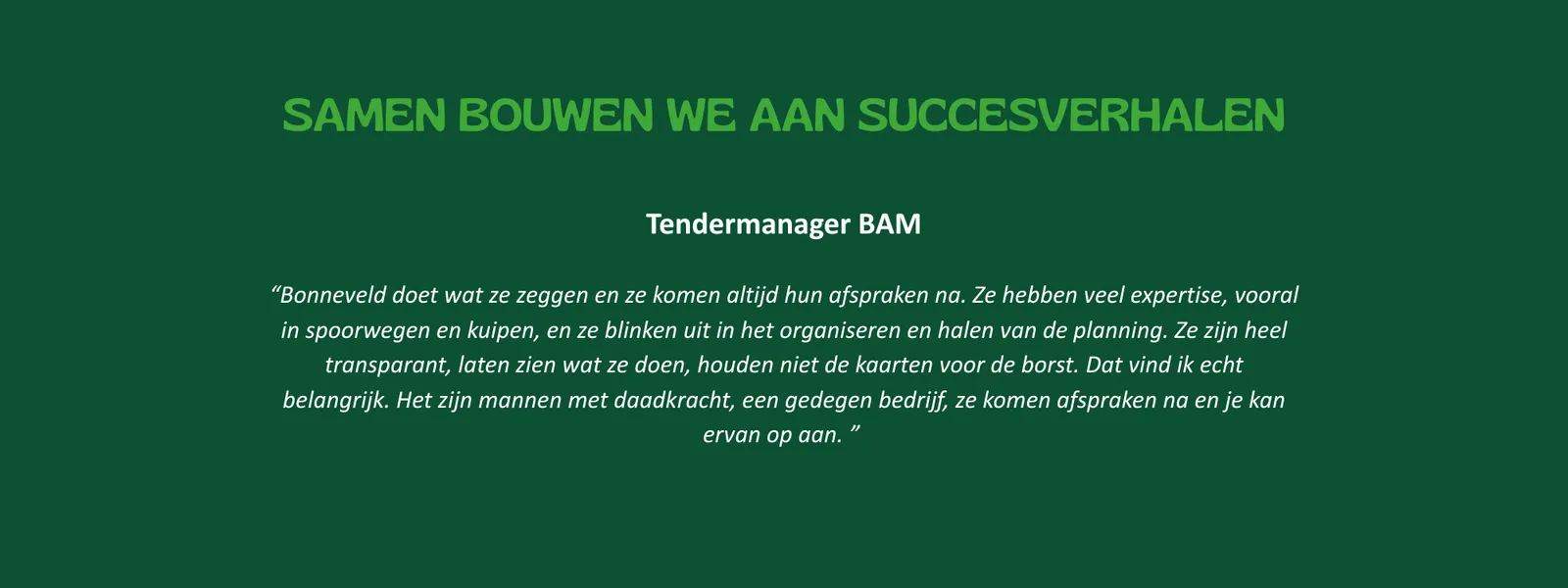 SAMEN BOUWEN WE AAN SUCCESVERHALEN

Tendermanager BAM

“Bonneveld doet wat ze zeggen en ze komen altijd hun afspraken na. Ze hebben veel expertise, vooral in spoorwegen en kuipen, en ze blinken uit in het organiseren en halen van de planning. Ze zijn heel transparant, laten zien wat ze doen, houden niet de kaarten voor de borst. Dat vind ik echt belangrijk. Het zijn mannen met daadkracht, een gedegen bedrijf, ze komen afspraken na en je kan ervan op aan. ”